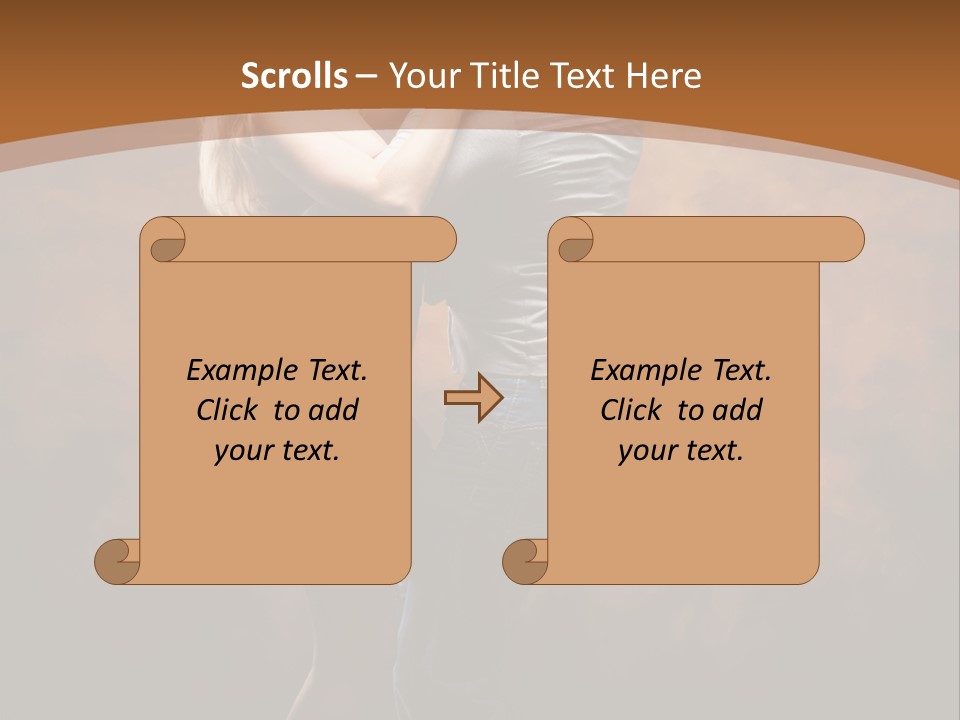 Scrolls – Your Title Text Here

Example Text. Click to add your text.

Example Text. Click to add your text.